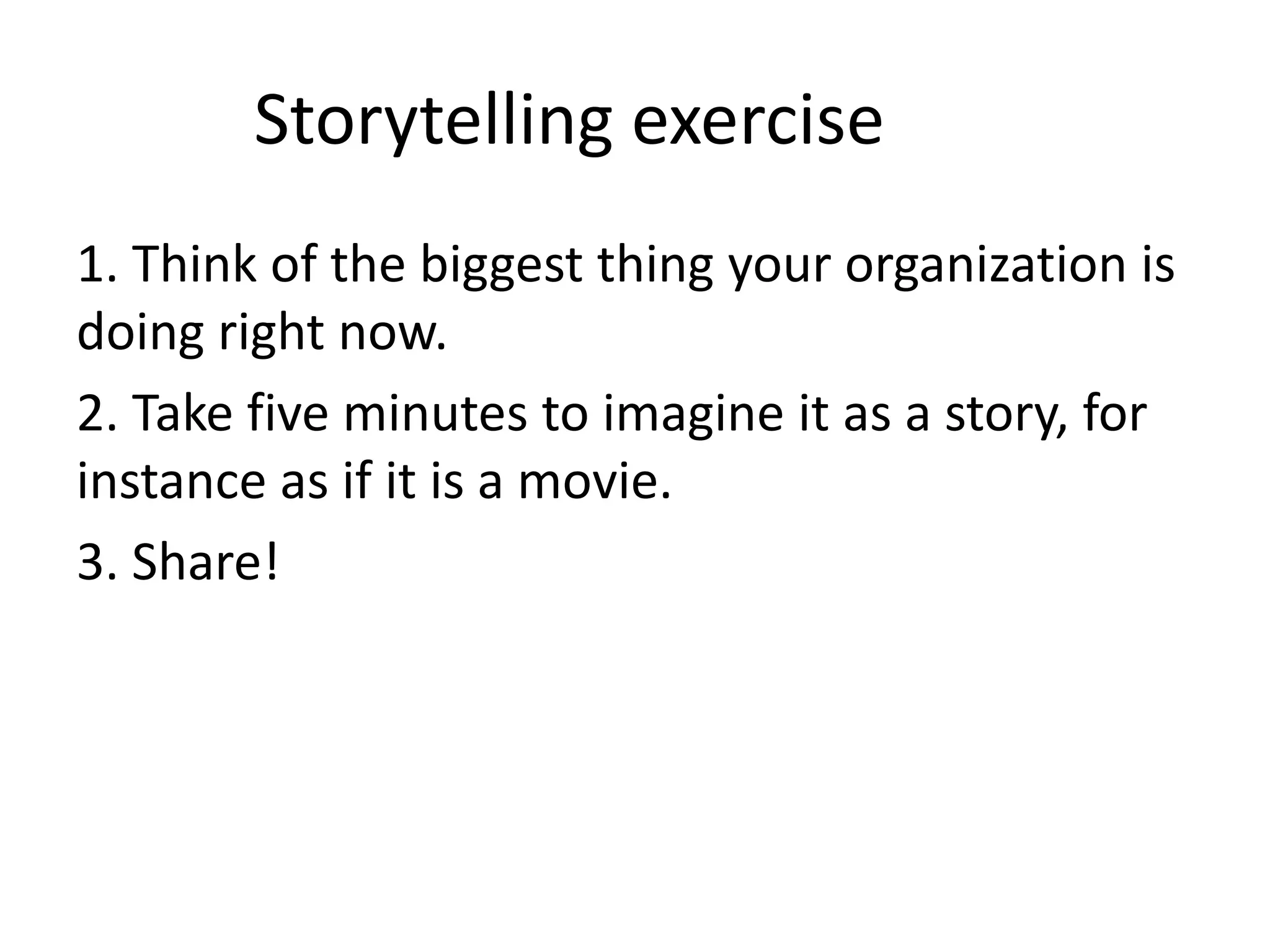 Storytelling exercise

1. Think of the biggest thing your organization is doing right now.

2. Take five minutes to imagine it as a story, for instance as if it is a movie.

3. Share!